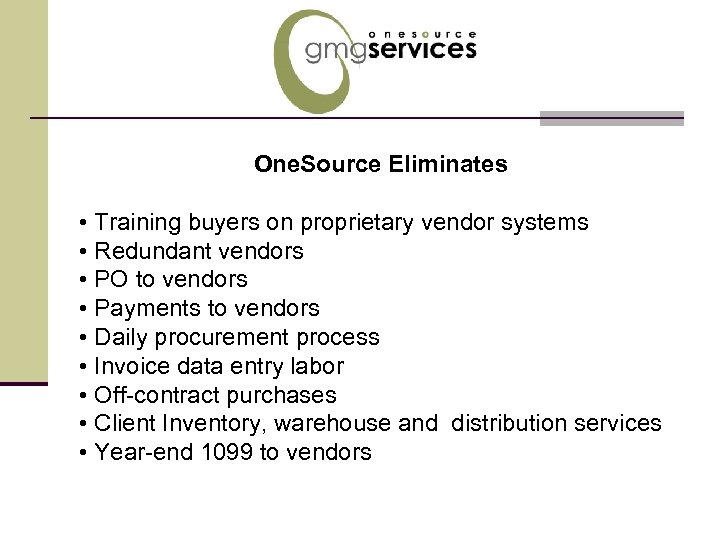 onesource
gmgservices

OneSource Eliminates

• Training buyers on proprietary vendor systems
• Redundant vendors
• PO to vendors
• Payments to vendors
• Daily procurement process
• Invoice data entry labor
• Off-contract purchases
• Client Inventory, warehouse and distribution services
• Year-end 1099 to vendors